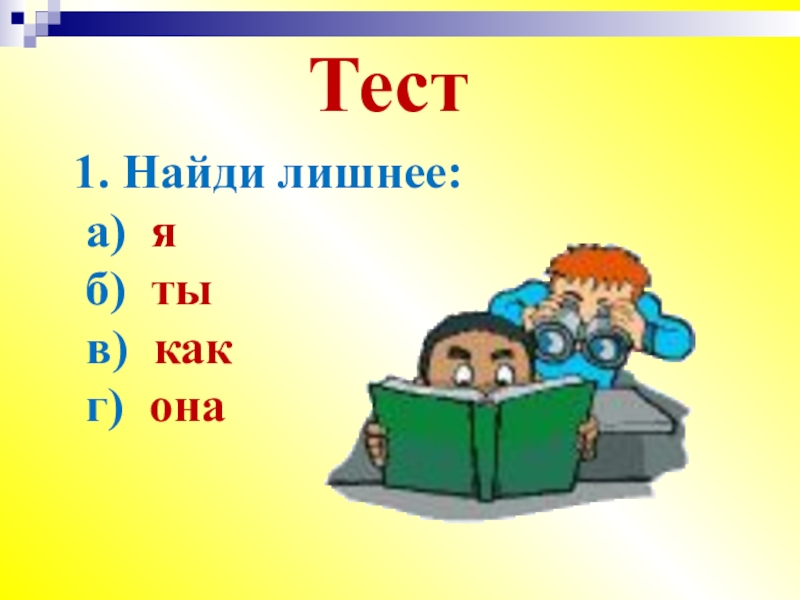 Тест

1. Найди лишнее:
а) я
б) ты
в) как
г) она